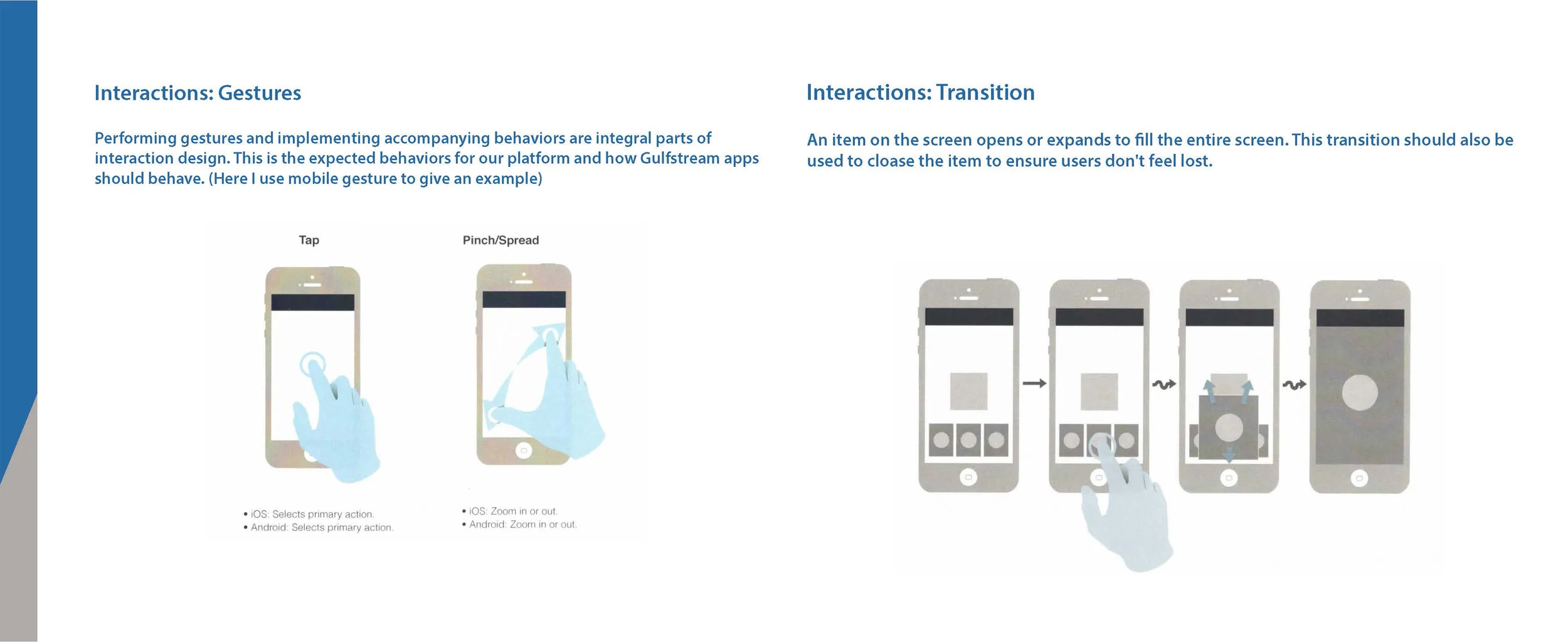 Interactions: Gestures

Performing gestures and implementing accompanying behaviors are integral parts of interaction design. This is the expected behaviors for our platform and how Gulfstream apps should behave. (Here I use mobile gesture to give an example)

Tap

• iOS: Selects primary action.
• Android: Selects primary action.

Pinch/Spread

• iOS: Zoom in or out.
• Android: Zoom in or out.

Interactions: Transition

An item on the screen opens or expands to fill the entire screen. This transition should also be used to cloase the item to ensure users don't feel lost.